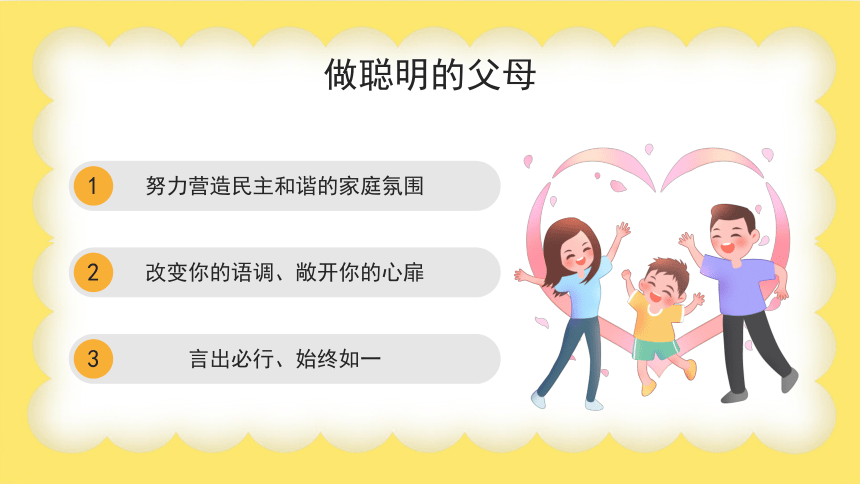 做聪明的父母

1 努力营造民主和谐的家庭氛围

2 改变你的语调、敞开你的心扉

3 言出必行、始终如一